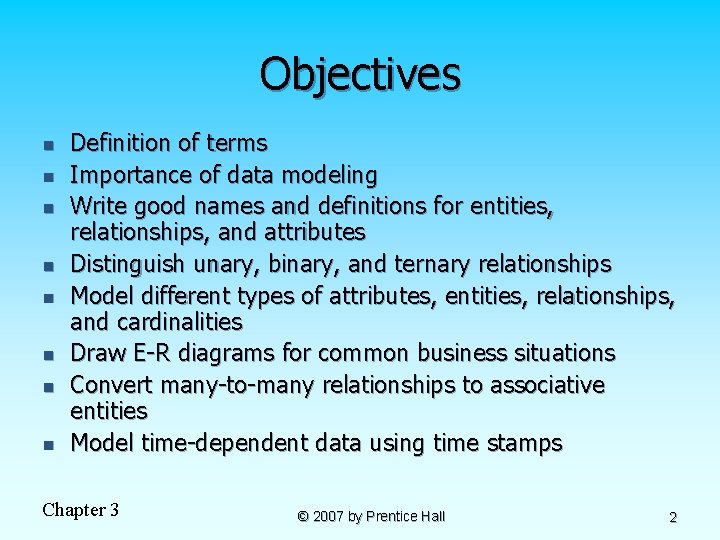 Objectives

- Definition of terms
- Importance of data modeling
- Write good names and definitions for entities, relationships, and attributes
- Distinguish unary, binary, and ternary relationships
- Model different types of attributes, entities, relationships, and cardinalities
- Draw E-R diagrams for common business situations
- Convert many-to-many relationships to associative entities
- Model time-dependent data using time stamps

Chapter 3

© 2007 by Prentice Hall

2